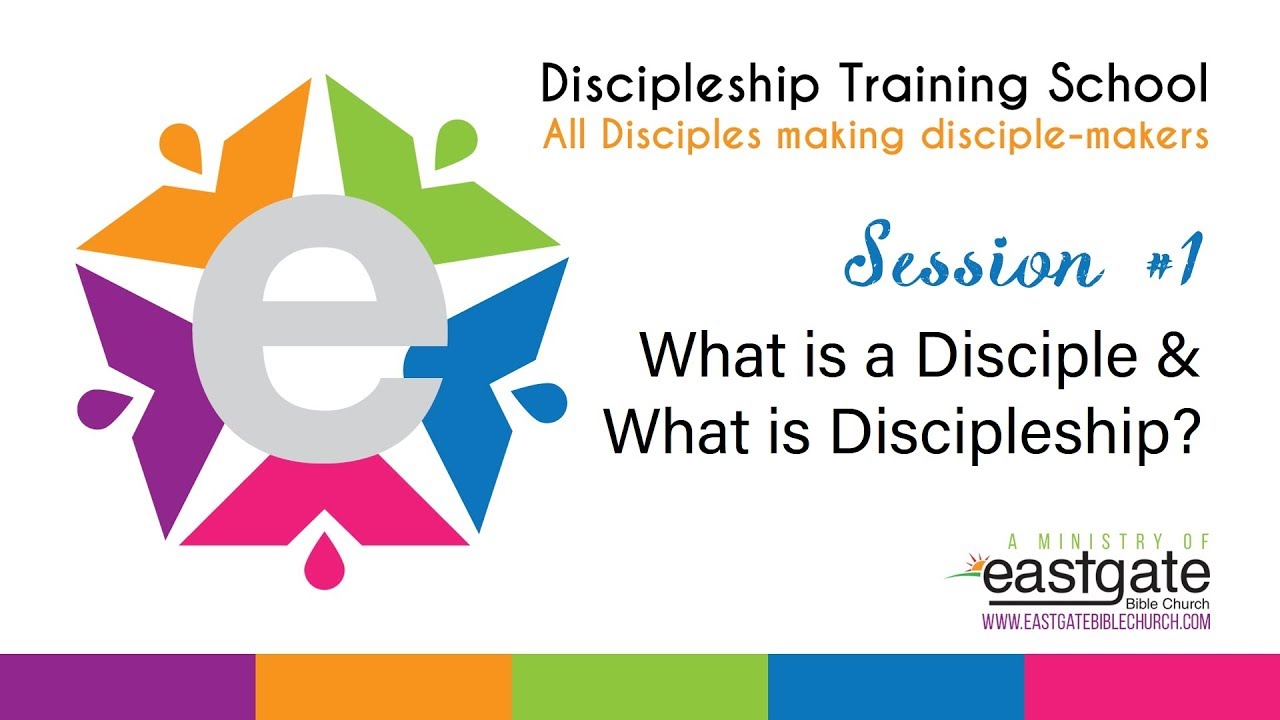 e

Discipleship Training School
All Disciples making disciple-makers

Session #1

What is a Disciple &
What is Discipleship?

A MINISTRY OF
eastgate
Bible Church
WWW.EASTGATEBIBLECHURCH.COM